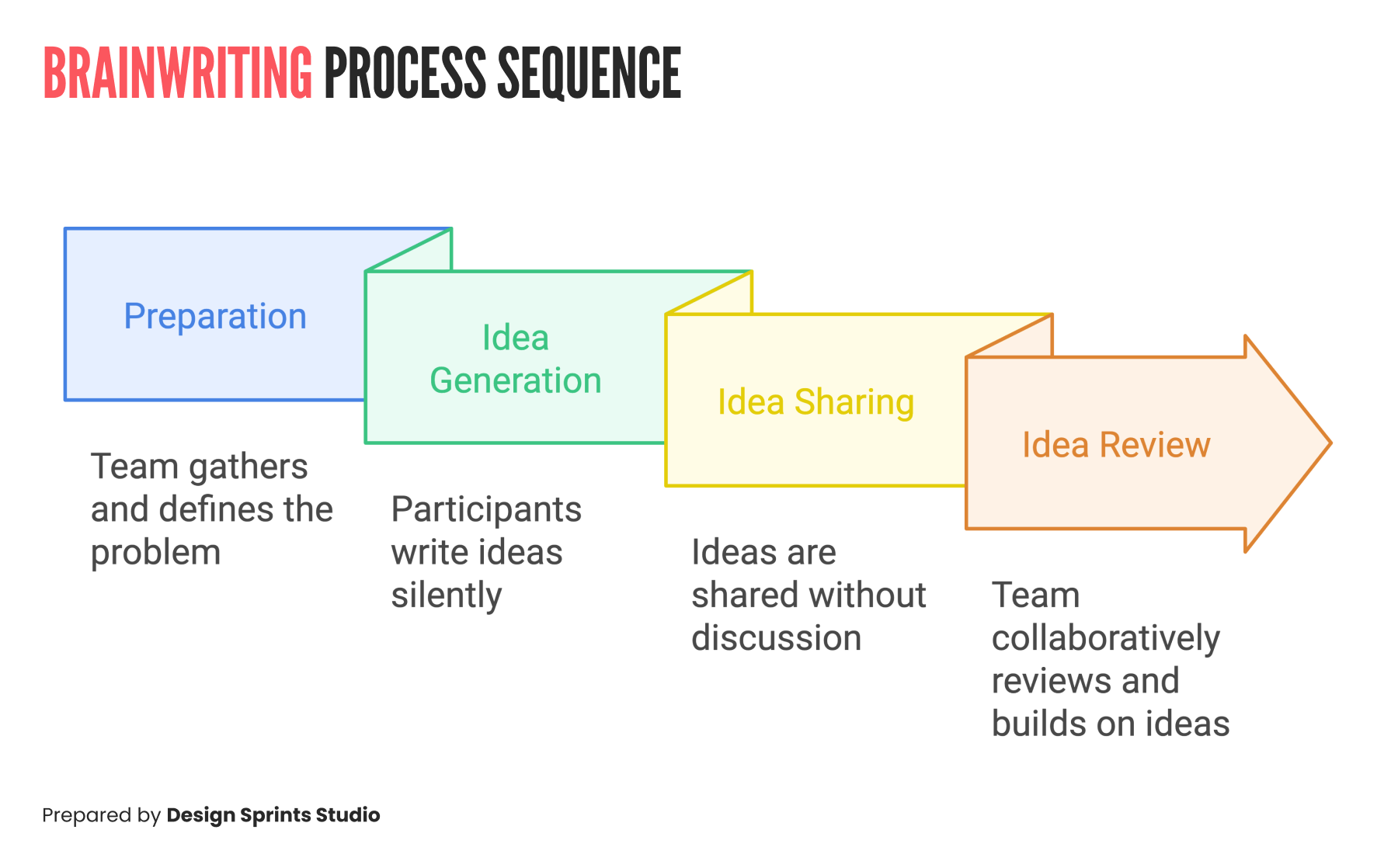 BRAINWRITING PROCESS SEQUENCE

Preparation

Idea Generation

Idea Sharing

Idea Review

Team gathers and defines the problem

Participants write ideas silently

Ideas are shared without discussion

Team collaboratively reviews and builds on ideas

Prepared by Design Sprints Studio